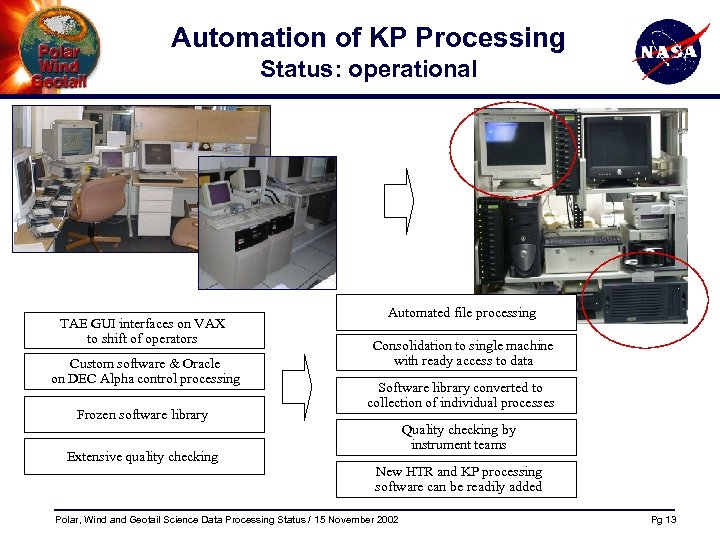 Polar Wind Geotail

Automation of KP Processing
Status: operational

NASA

TAE GUI interfaces on VAX to shift of operators

Custom software & Oracle on DEC Alpha control processing

Frozen software library

Extensive quality checking

Automated file processing

Consolidation to single machine with ready access to data

Software library converted to collection of individual processes

Quality checking by instrument teams

New HTR and KP processing software can be readily added

Polar, Wind and Geotail Science Data Processing Status / 15 November 2002

Pg 13